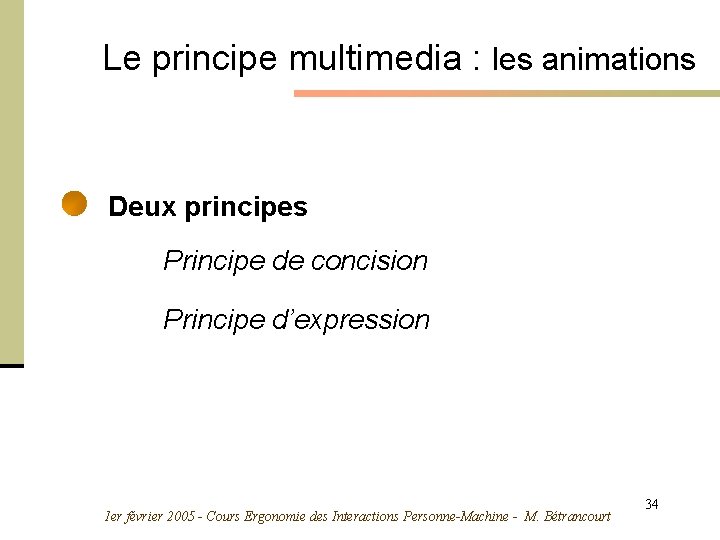 Le principe multimedia : les animations

Deux principes

Principe de concision

Principe d'expression

34

1er février 2005 - Cours Ergonomie des Interactions Personne-Machine - M. Bétrancourt